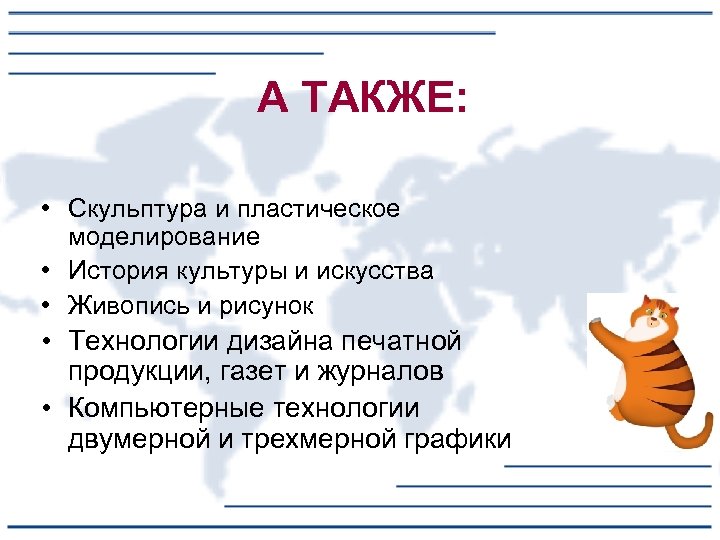 А ТАКЖЕ:

• Скульптура и пластическое моделирование
• История культуры и искусства
• Живопись и рисунок
• Технологии дизайна печатной продукции, газет и журналов
• Компьютерные технологии двумерной и трехмерной графики